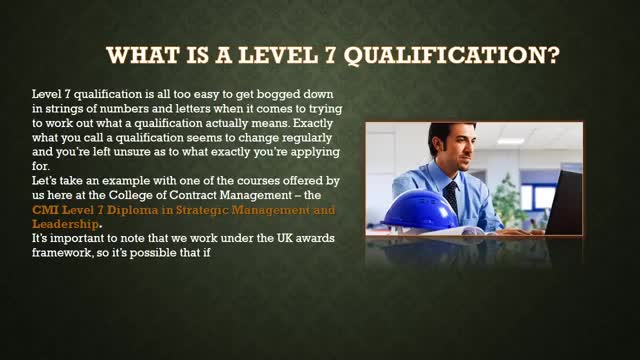 WHAT IS A LEVEL 7 QUALIFICATION?

Level 7 qualification is all too easy to get bogged down in strings of numbers and letters when it comes to trying to work out what a qualification actually means. Exactly what you call a qualification seems to change regularly and you're left unsure as to what exactly you're applying for.
Let's take an example with one of the courses offered by us here at the College of Contract Management – the CMI Level 7 Diploma in Strategic Management and Leadership.
It's important to note that we work under the UK awards framework, so it's possible that if